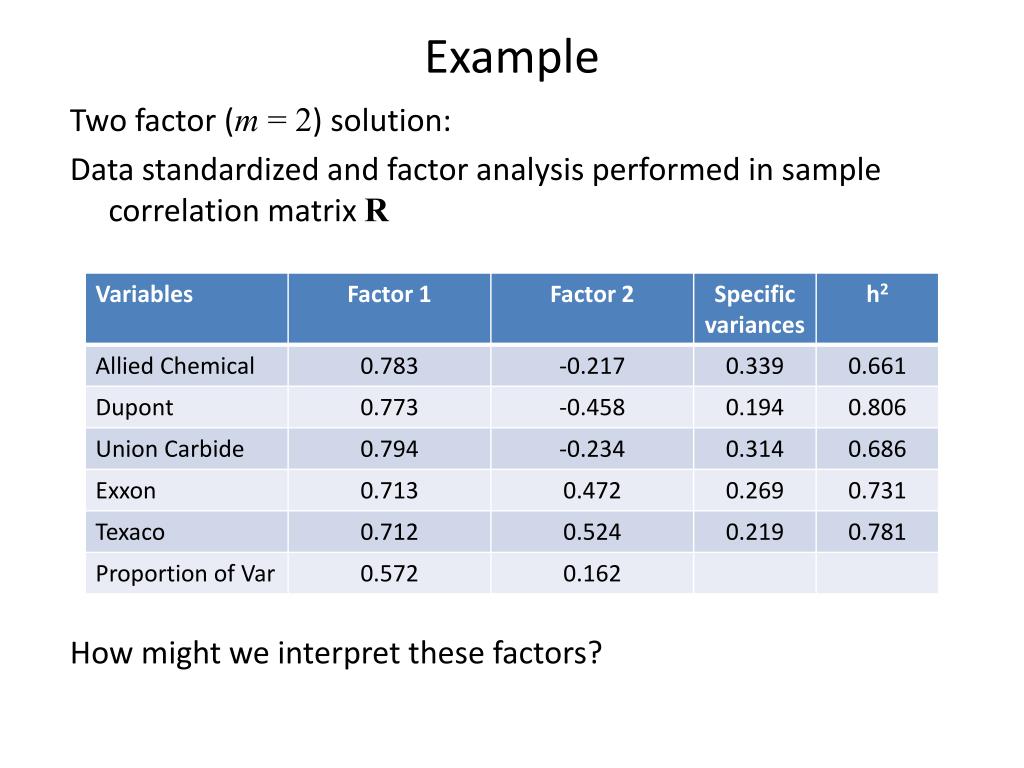 Example

Two factor ($m = 2$) solution:

Data standardized and factor analysis performed in sample correlation matrix $\mathbf{R}$

| Variables | Factor 1 | Factor 2 | Specific variances | $h^2$ |
|---|---|---|---|---|
| Allied Chemical | 0.783 | -0.217 | 0.339 | 0.661 |
| Dupont | 0.773 | -0.458 | 0.194 | 0.806 |
| Union Carbide | 0.794 | -0.234 | 0.314 | 0.686 |
| Exxon | 0.713 | 0.472 | 0.269 | 0.731 |
| Texaco | 0.712 | 0.524 | 0.219 | 0.781 |
| Proportion of Var | 0.572 | 0.162 | | |

How might we interpret these factors?